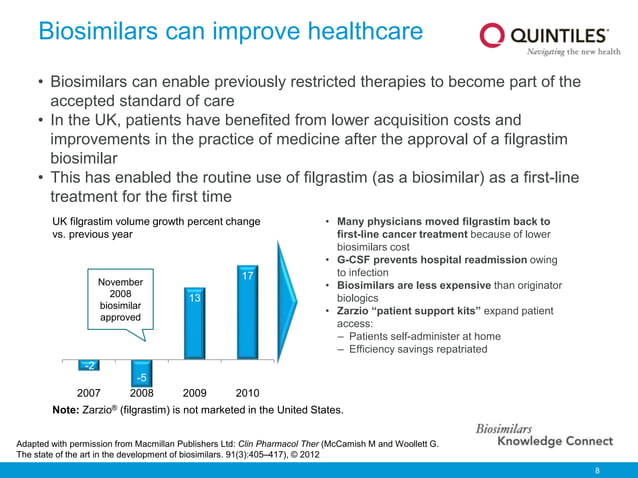 Biosimilars can improve healthcare

QUINTILES®
Navigating the new health

• Biosimilars can enable previously restricted therapies to become part of the accepted standard of care
• In the UK, patients have benefited from lower acquisition costs and improvements in the practice of medicine after the approval of a filgrastim biosimilar
• This has enabled the routine use of filgrastim (as a biosimilar) as a first-line treatment for the first time

UK filgrastim volume growth percent change vs. previous year

November 2008 biosimilar approved

-2
-5
13
17
2007
2008
2009
2010

Note: Zarzio® (filgrastim) is not marketed in the United States.

• Many physicians moved filgrastim back to first-line cancer treatment because of lower biosimilars cost
• G-CSF prevents hospital readmission owing to infection
• Biosimilars are less expensive than originator biologics
• Zarzio "patient support kits" expand patient access:
– Patients self-administer at home
– Efficiency savings repatriated

Adapted with permission from Macmillan Publishers Ltd: Clin Pharmacol Ther (McCamish M and Woollett G. The state of the art in the development of biosimilars. 91(3):405–417), © 2012

Biosimilars Knowledge Connect

8